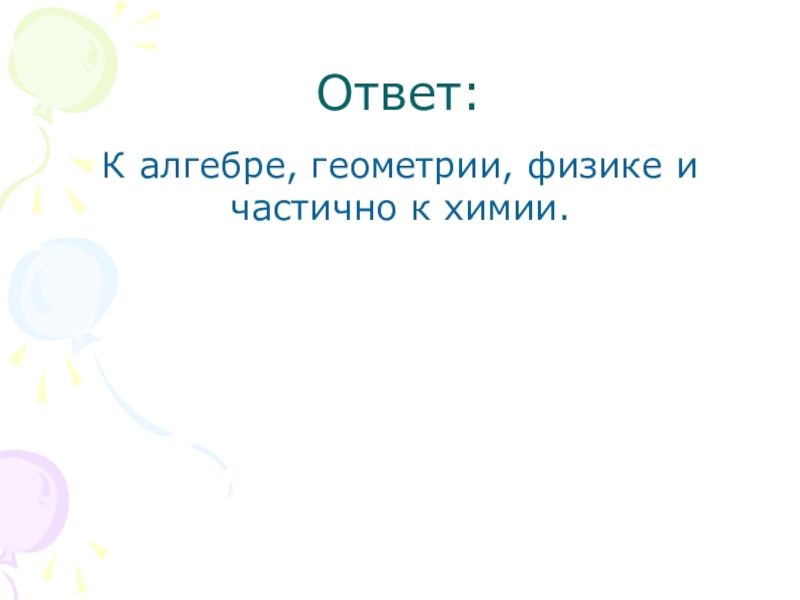 Ответ:

К алгебре, геометрии, физике и частично к химии.